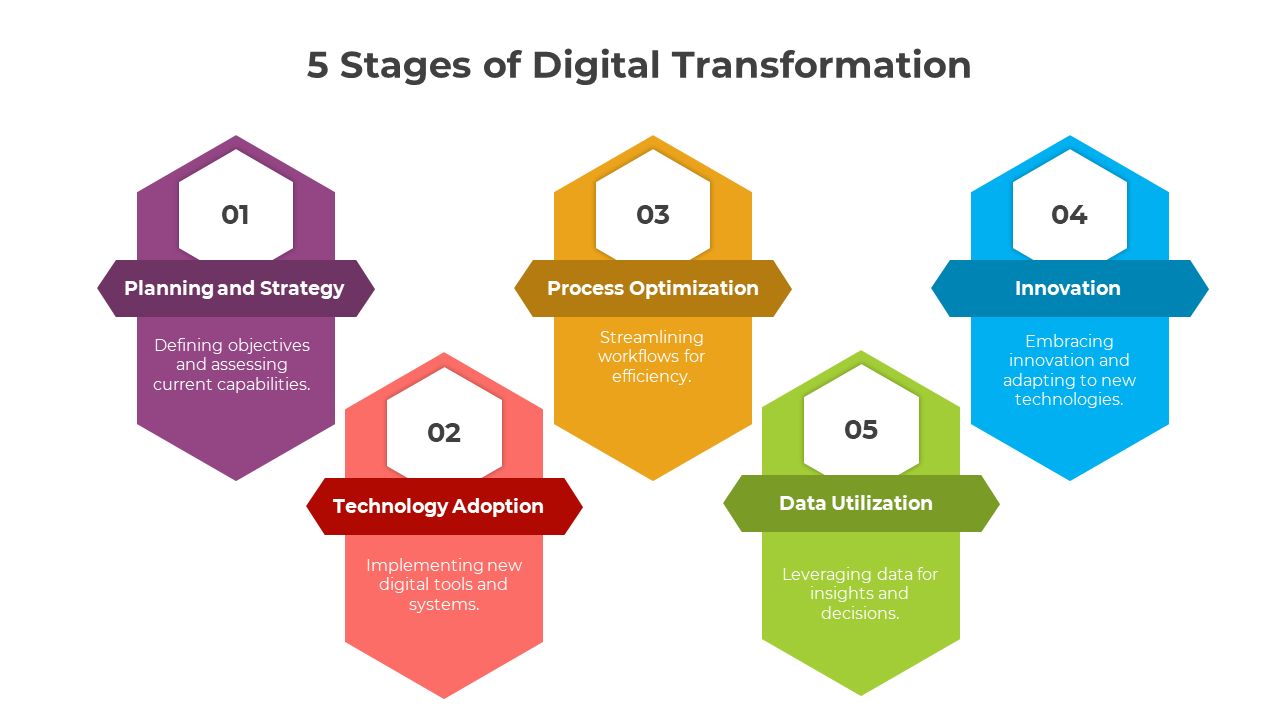 5 Stages of Digital Transformation

01

Planning and Strategy

Defining objectives and assessing current capabilities.

02

Technology Adoption

Implementing new digital tools and systems.

03

Process Optimization

Streamlining workflows for efficiency.

05

Data Utilization

Leveraging data for insights and decisions.

04

Innovation

Embracing innovation and adapting to new technologies.